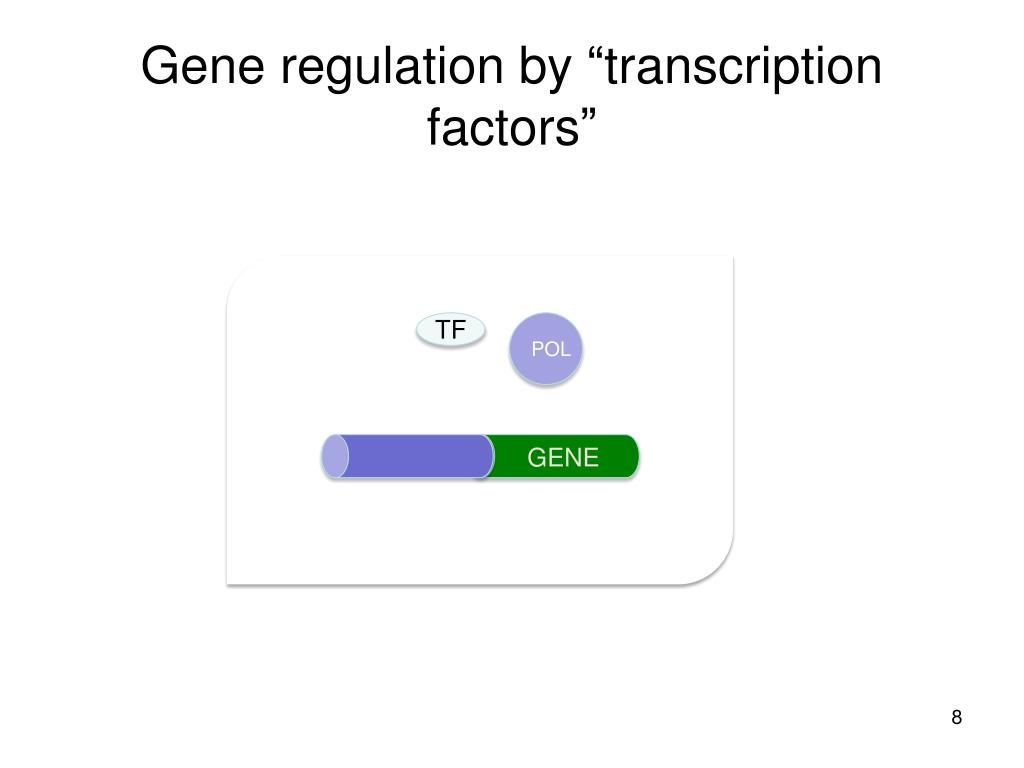 Gene regulation by “transcription factors”

TF

POL

GENE

8